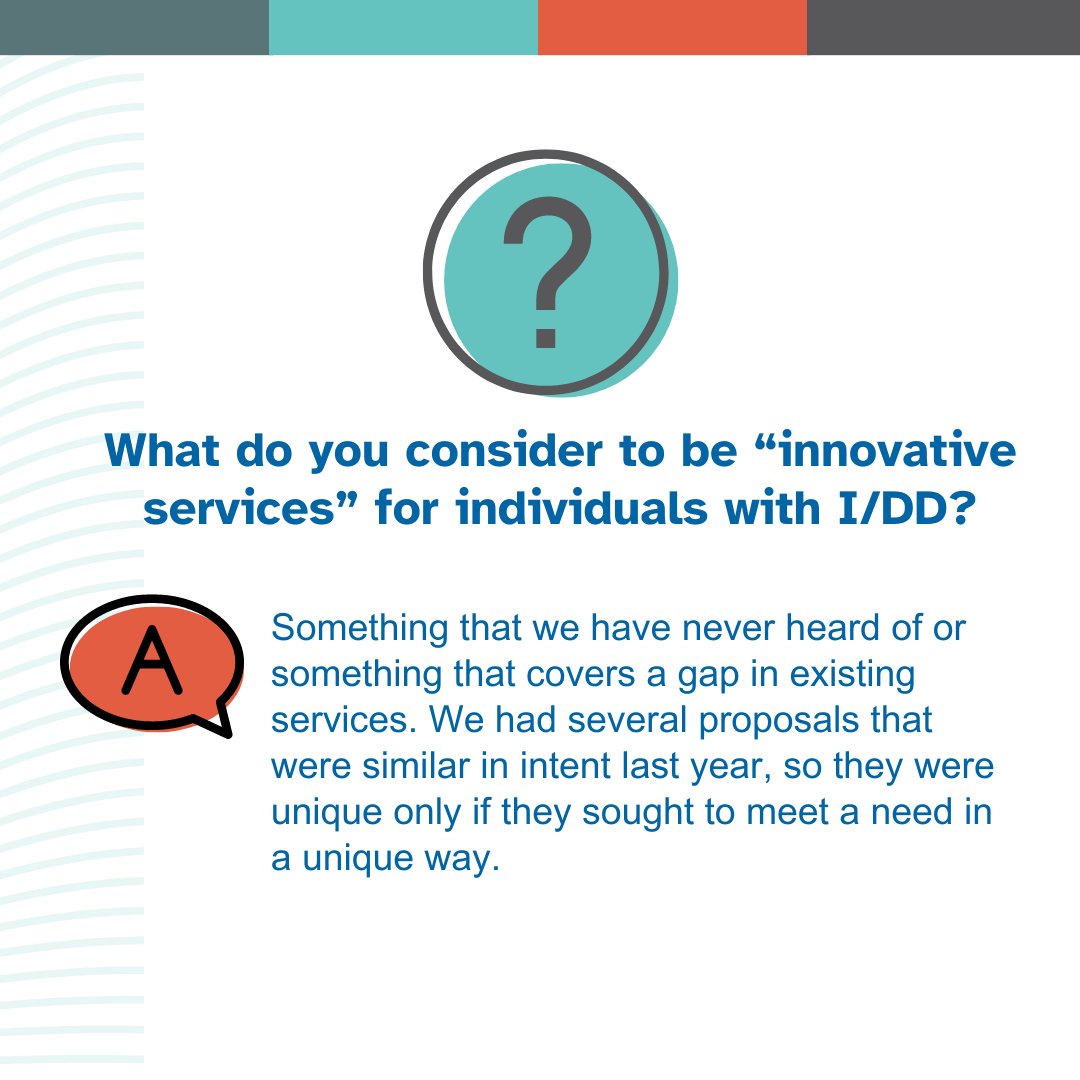 ?

What do you consider to be “innovative services” for individuals with I/DD?

A

Something that we have never heard of or something that covers a gap in existing services. We had several proposals that were similar in intent last year, so they were unique only if they sought to meet a need in a unique way.